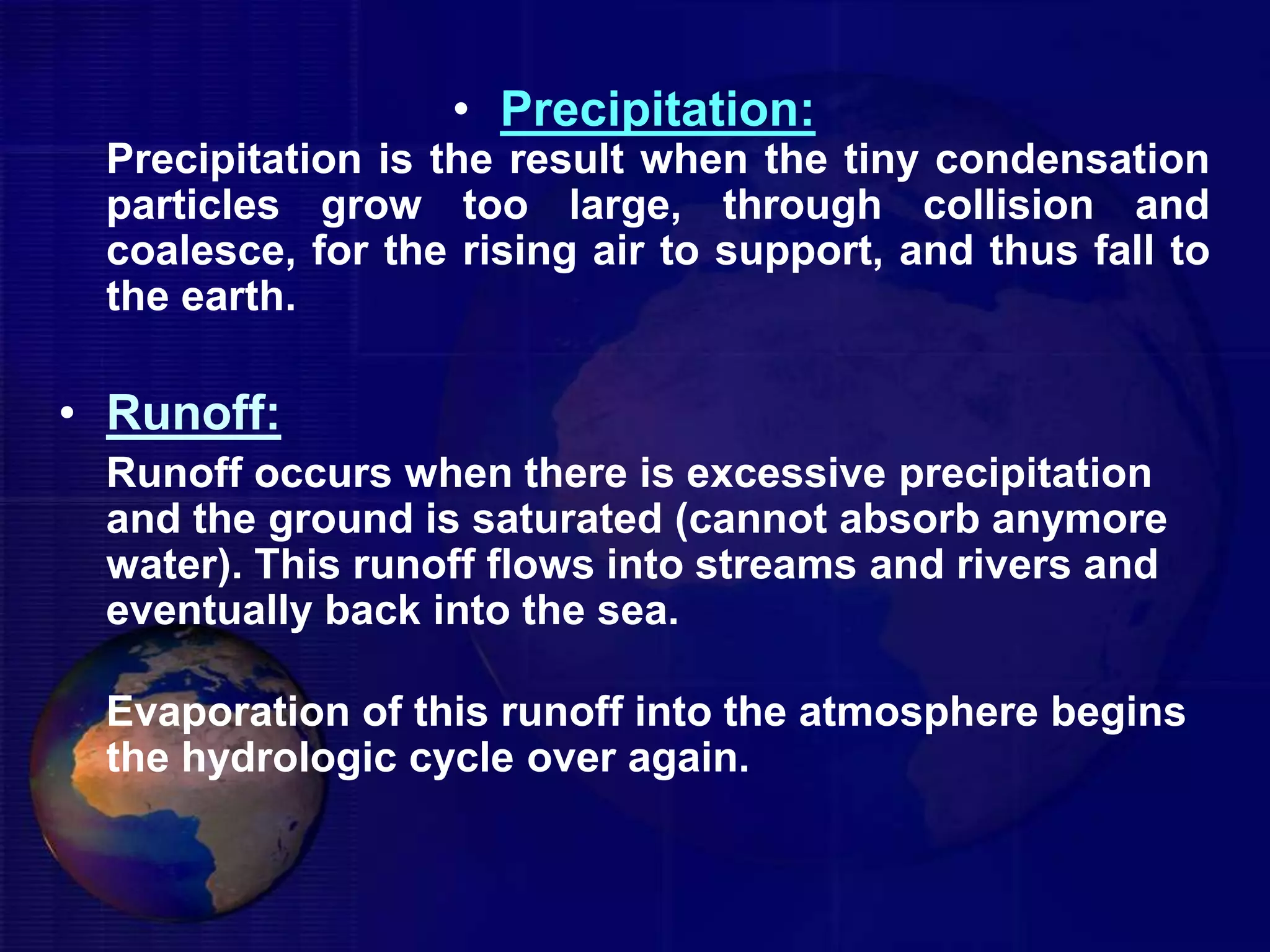 • Precipitation:

Precipitation is the result when the tiny condensation particles grow too large, through collision and coalesce, for the rising air to support, and thus fall to the earth.

• Runoff:

Runoff occurs when there is excessive precipitation and the ground is saturated (cannot absorb anymore water). This runoff flows into streams and rivers and eventually back into the sea.

Evaporation of this runoff into the atmosphere begins the hydrologic cycle over again.